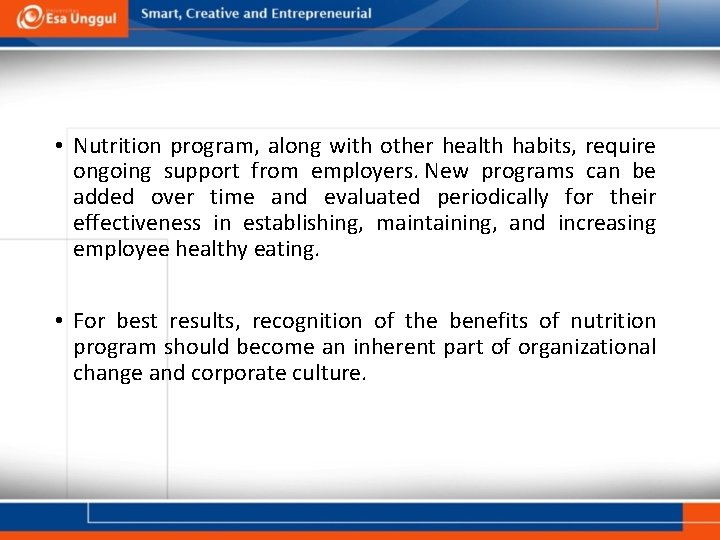 Esa Unggul

Smart, Creative and Entrepreneurial

• Nutrition program, along with other health habits, require ongoing support from employers. New programs can be added over time and evaluated periodically for their effectiveness in establishing, maintaining, and increasing employee healthy eating.

• For best results, recognition of the benefits of nutrition program should become an inherent part of organizational change and corporate culture.